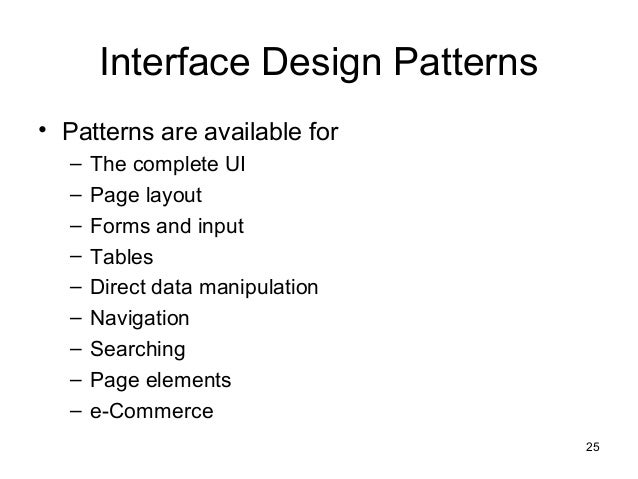 Interface Design Patterns

• Patterns are available for
– The complete UI
– Page layout
– Forms and input
– Tables
– Direct data manipulation
– Navigation
– Searching
– Page elements
– e-Commerce

25